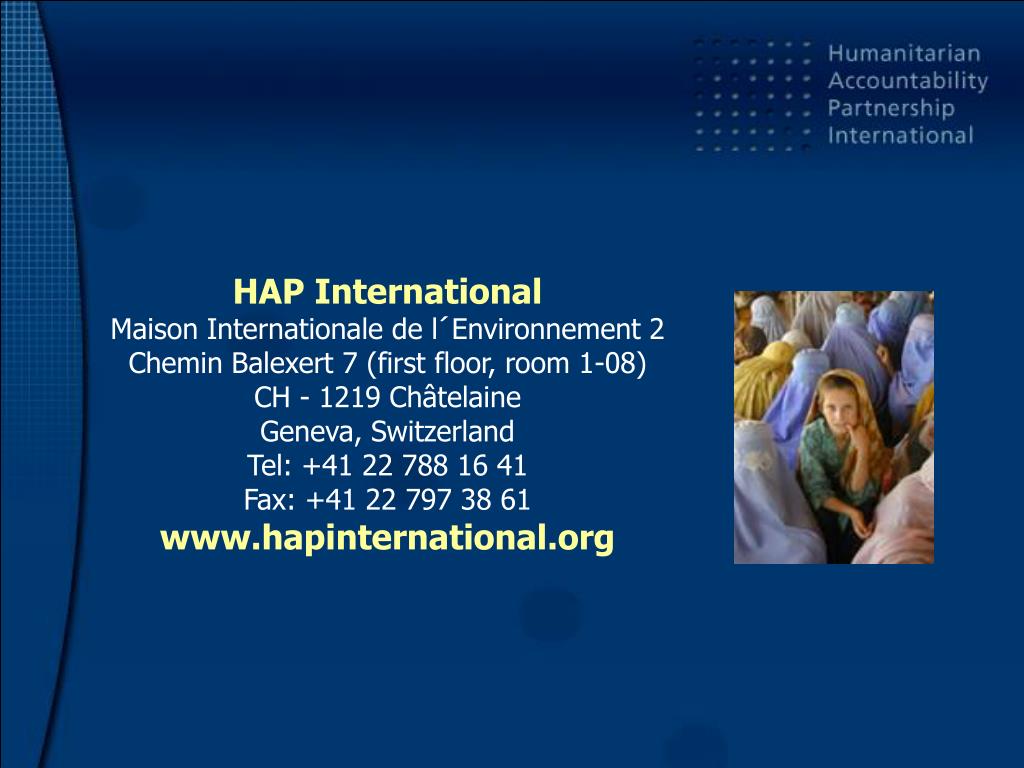 Humanitarian
Accountability
Partnership
International

HAP International
Maison Internationale de l´Environnement 2
Chemin Balexert 7 (first floor, room 1-08)
CH - 1219 Châtelaine
Geneva, Switzerland
Tel: +41 22 788 16 41
Fax: +41 22 797 38 61
www.hapinternational.org